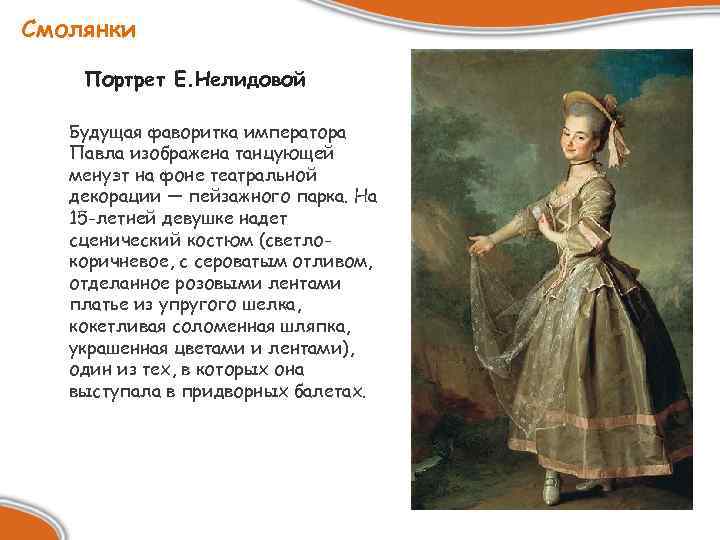 Смолянки

Портрет Е.Нелидовой

Будущая фаворитка императора Павла изображена танцующей менуэт на фоне театральной декорации — пейзажного парка. На 15-летней девушке надет сценический костюм (светло-коричневое, с сероватым отливом, отделанное розовыми лентами платье из упругого шелка, кокетливая соломенная шляпка, украшенная цветами и лентами), один из тех, в которых она выступала в придворных балетах.